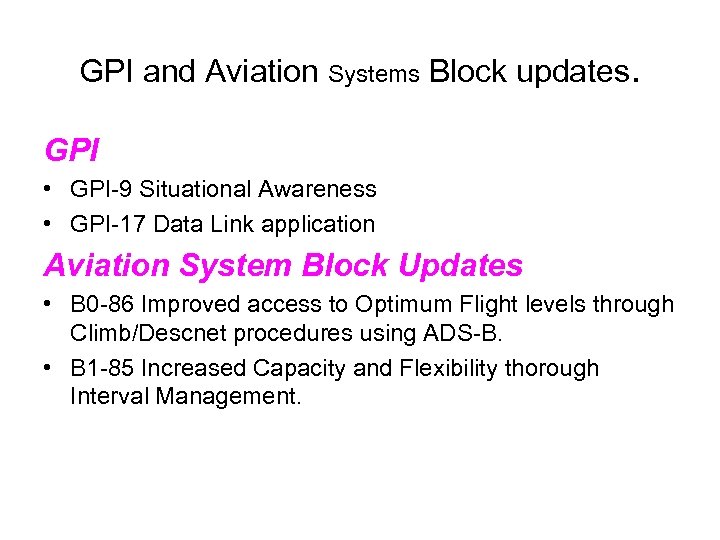 GPI and Aviation Systems Block updates.

GPI

• GPI-9 Situational Awareness
• GPI-17 Data Link application

Aviation System Block Updates

• B0-86 Improved access to Optimum Flight levels through Climb/Descnet procedures using ADS-B.
• B1-85 Increased Capacity and Flexibility thorough Interval Management.